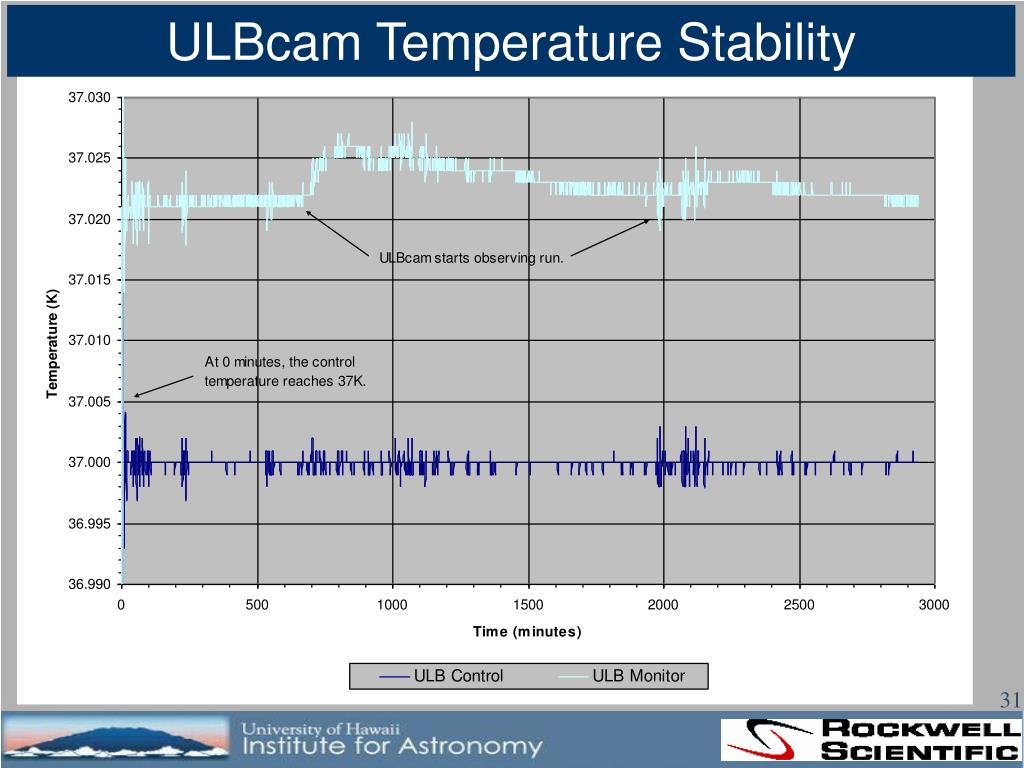 ULBcam Temperature Stability

37.030
37.025
37.020
37.015
37.010
37.005
37.000
36.995
36.990

Temperature (K)

ULBcam starts observing run.

At 0 minutes, the control temperature reaches 37K.

0
500
1000
1500
2000
2500
3000

Time (minutes)

ULB Control
ULB Monitor

31

University of Hawaii
Institute for Astronomy

ROCKWELL SCIENTIFIC